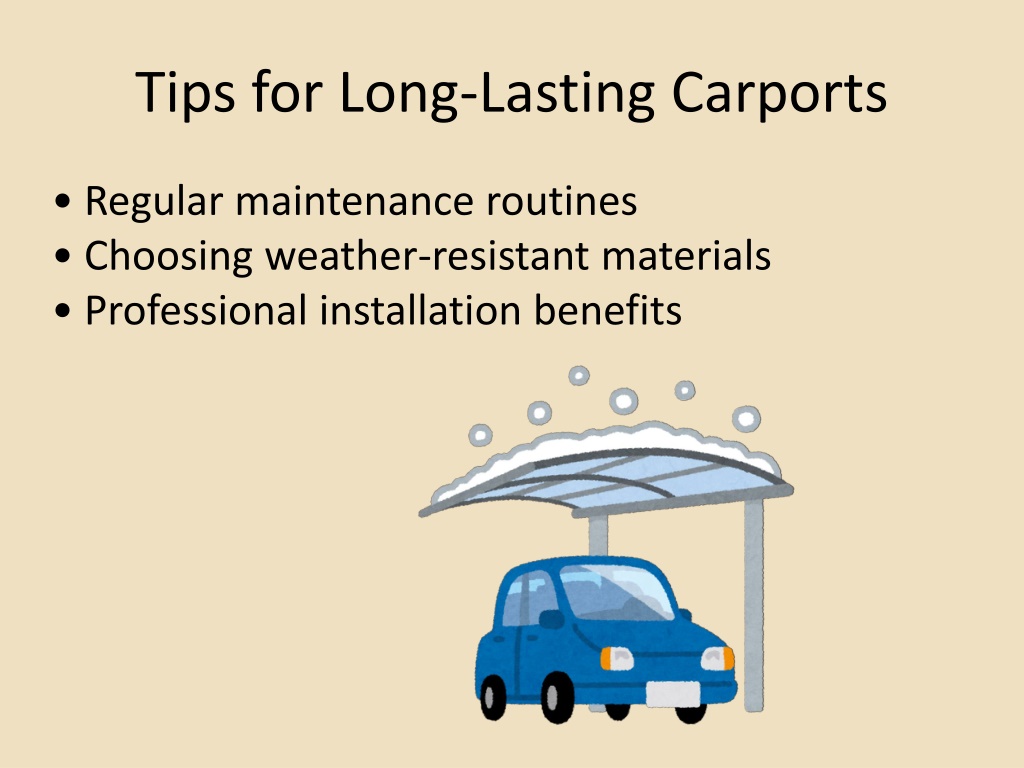 Tips for Long-Lasting Carports

• Regular maintenance routines
• Choosing weather-resistant materials
• Professional installation benefits